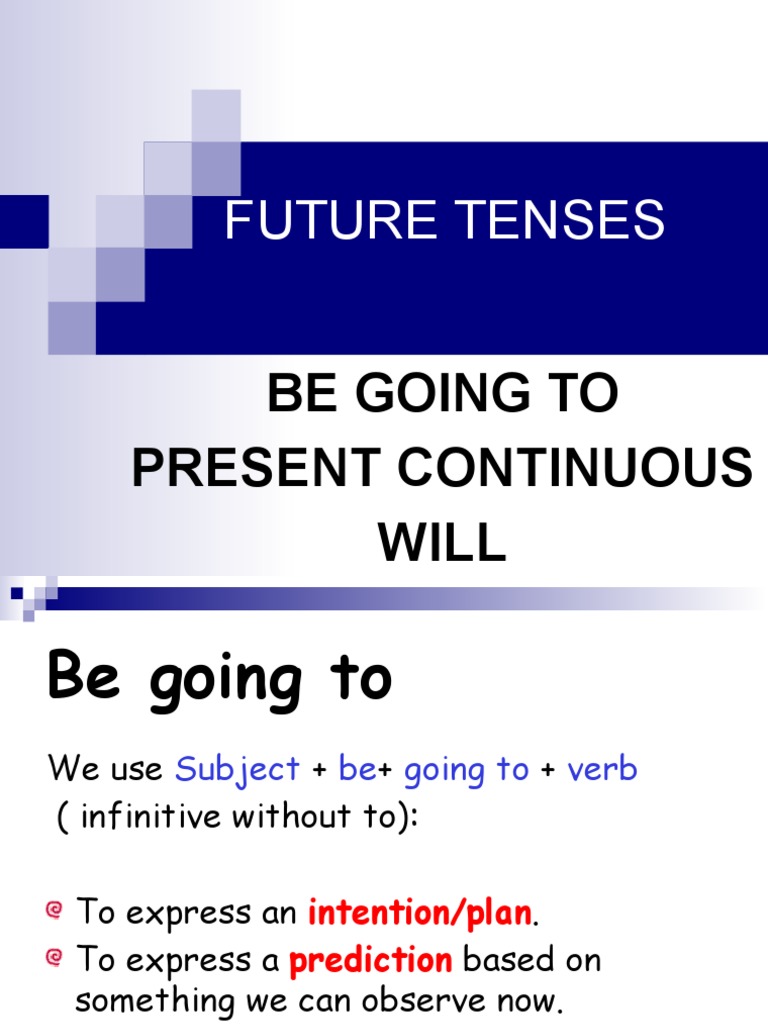 FUTURE TENSES

BE GOING TO
PRESENT CONTINUOUS
WILL

Be going to

We use Subject + be+ going to + verb ( infinitive without to):

To express an intention/plan.
To express a prediction based on something we can observe now.